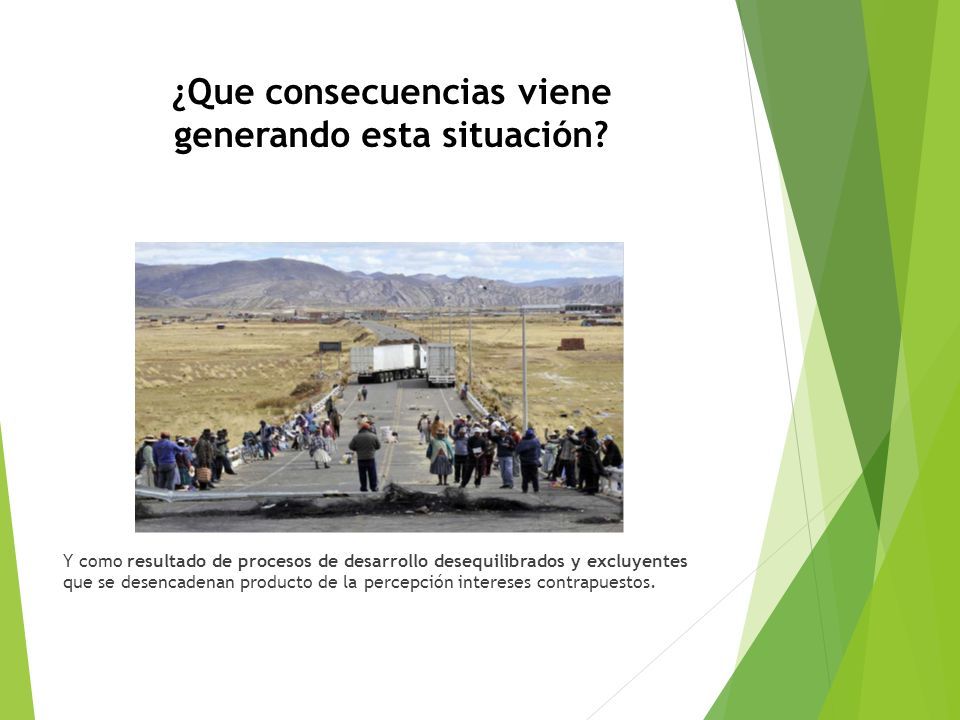 ¿Que consecuencias viene generando esta situación?

Y como resultado de procesos de desarrollo desequilibrados y excluyentes que se desencadenan producto de la percepción intereses contrapuestos.